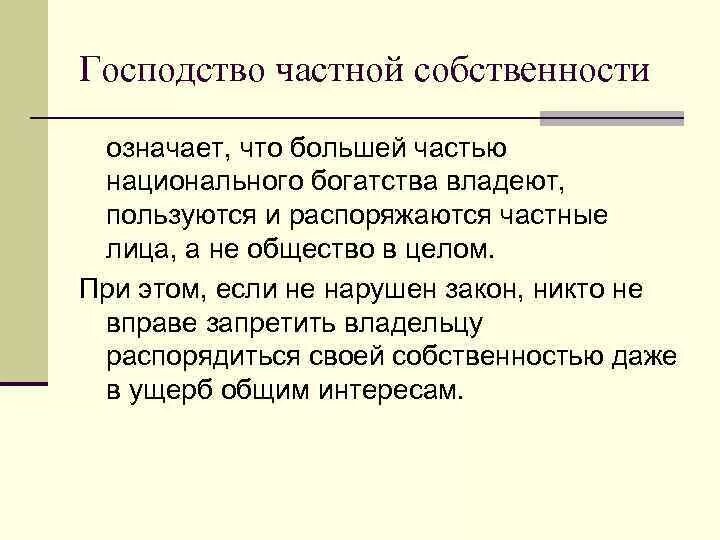 Господство частной собственности

означает, что большей частью национального богатства владеют, пользуются и распоряжаются частные лица, а не общество в целом.

При этом, если не нарушен закон, никто не вправе запретить владельцу распорядиться своей собственностью даже в ущерб общим интересам.